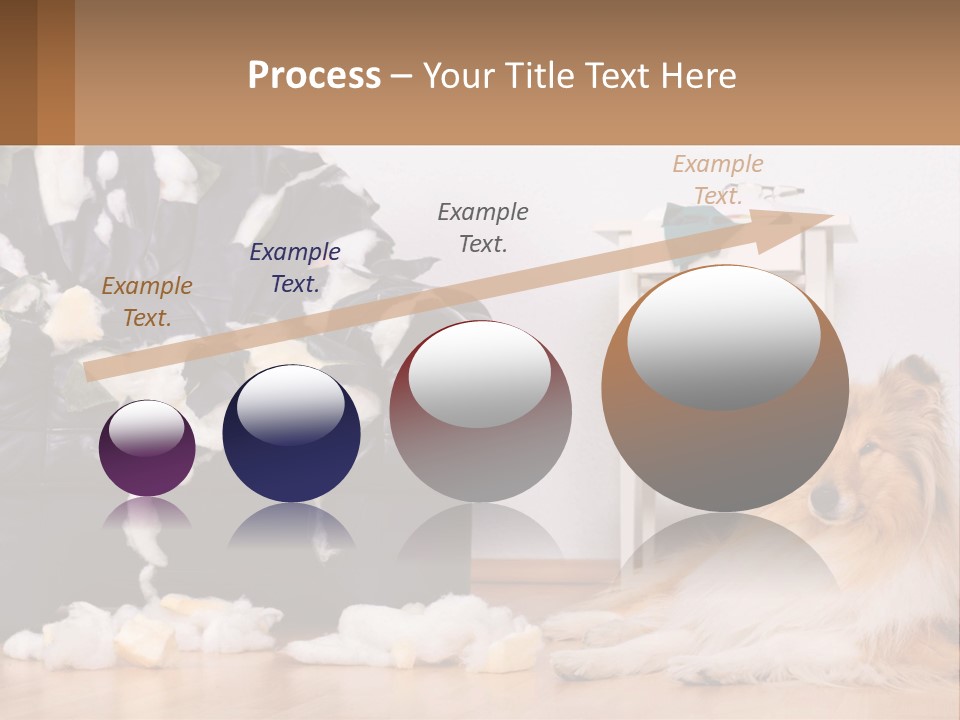 Process – Your Title Text Here

Example Text.

Example Text.

Example Text.

Example Text.